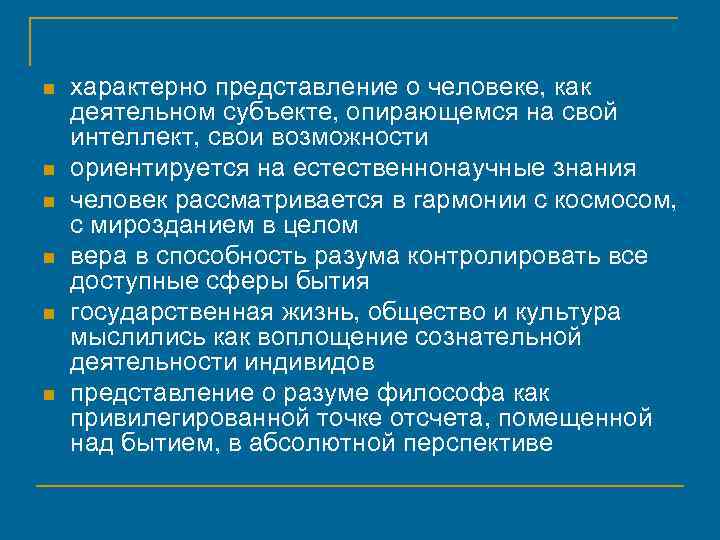 - характерно представление о человеке, как деятельном субъекте, опирающемся на свой интеллект, свои возможности
- ориентируется на естественнонаучные знания
- человек рассматривается в гармонии с космосом, с мирозданием в целом
- вера в способность разума контролировать все доступные сферы бытия
- государственная жизнь, общество и культура мыслились как воплощение сознательной деятельности индивидов
- представление о разуме философа как привилегированной точке отсчета, помещенной над бытием, в абсолютной перспективе